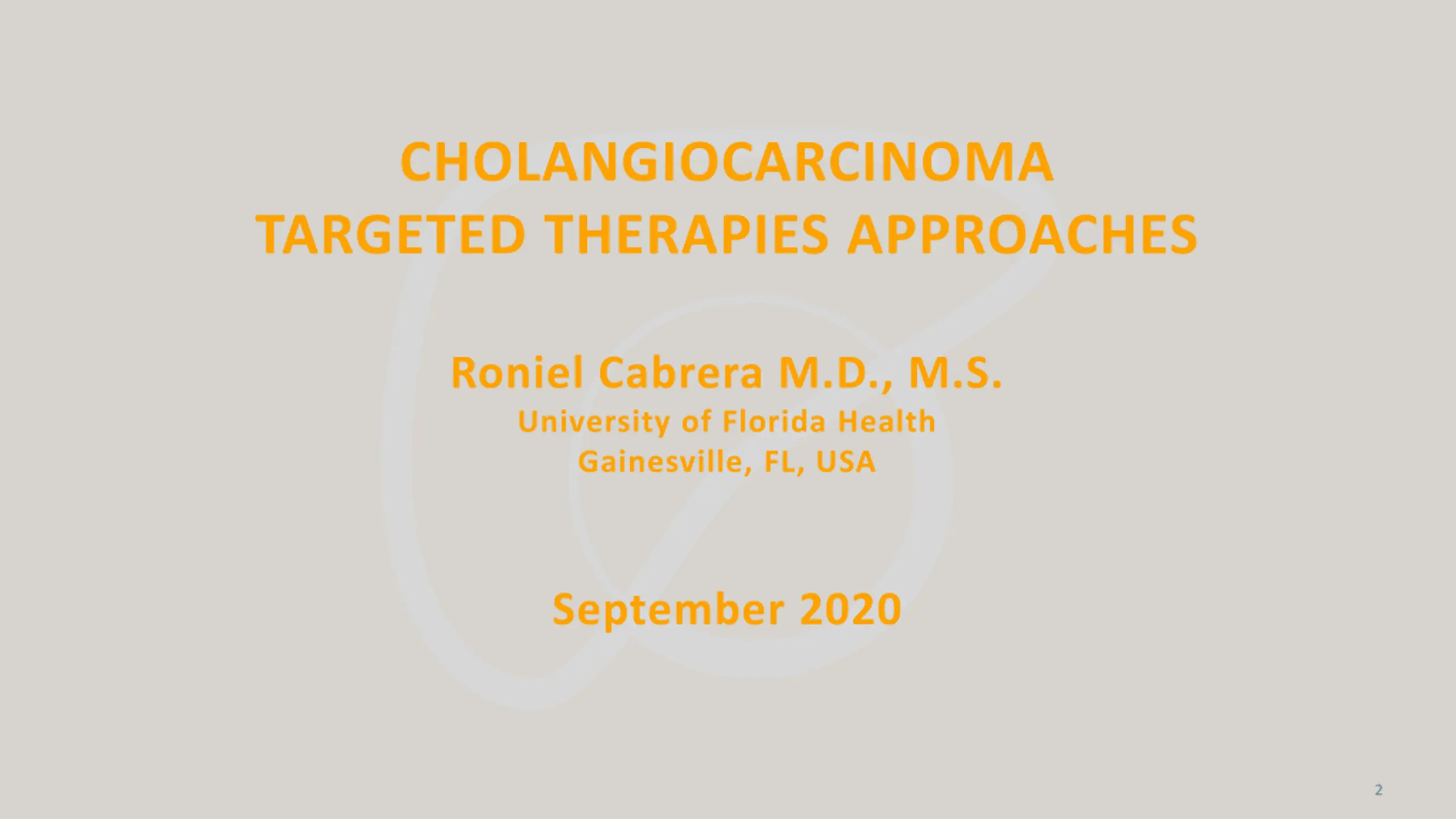 CHOLANGIOCARCINOMA
TARGETED THERAPIES APPROACHES

Roniel Cabrera M.D., M.S.
University of Florida Health
Gainesville, FL, USA

September 2020

2